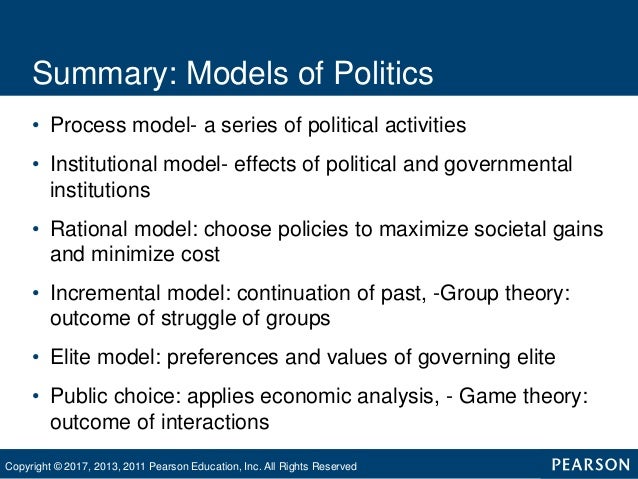 Summary: Models of Politics

• Process model- a series of political activities

• Institutional model- effects of political and governmental institutions

• Rational model: choose policies to maximize societal gains and minimize cost

• Incremental model: continuation of past, -Group theory: outcome of struggle of groups

• Elite model: preferences and values of governing elite

• Public choice: applies economic analysis, - Game theory: outcome of interactions

Copyright © 2017, 2013, 2011 Pearson Education, Inc. All Rights Reserved

PEARSON